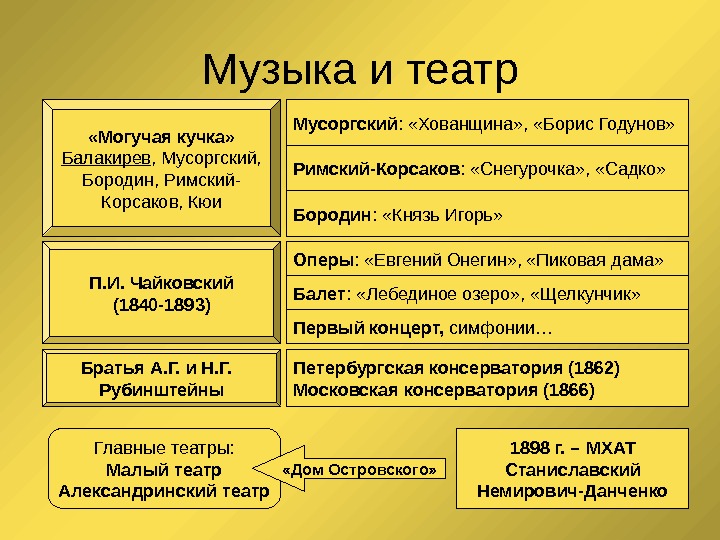 Музыка и театр

«Могучая кучка»
Балакирев, Мусоргский, Бородин, Римский-Корсаков, Кюи

Мусоргский: «Хованщина», «Борис Годунов»

Римский-Корсаков: «Снегурочка», «Садко»

Бородин: «Князь Игорь»

П.И. Чайковский
(1840-1893)

Оперы: «Евгений Онегин», «Пиковая дама»

Балет: «Лебединое озеро», «Щелкунчик»

Первый концерт, симфонии…

Братья А.Г. и Н.Г. Рубинштейны

Петербургская консерватория (1862)
Московская консерватория (1866)

Главные театры:
Малый театр
Александринский театр

«Дом Островского»

1898 г. – МХАТ
Станиславский
Немирович-Данченко